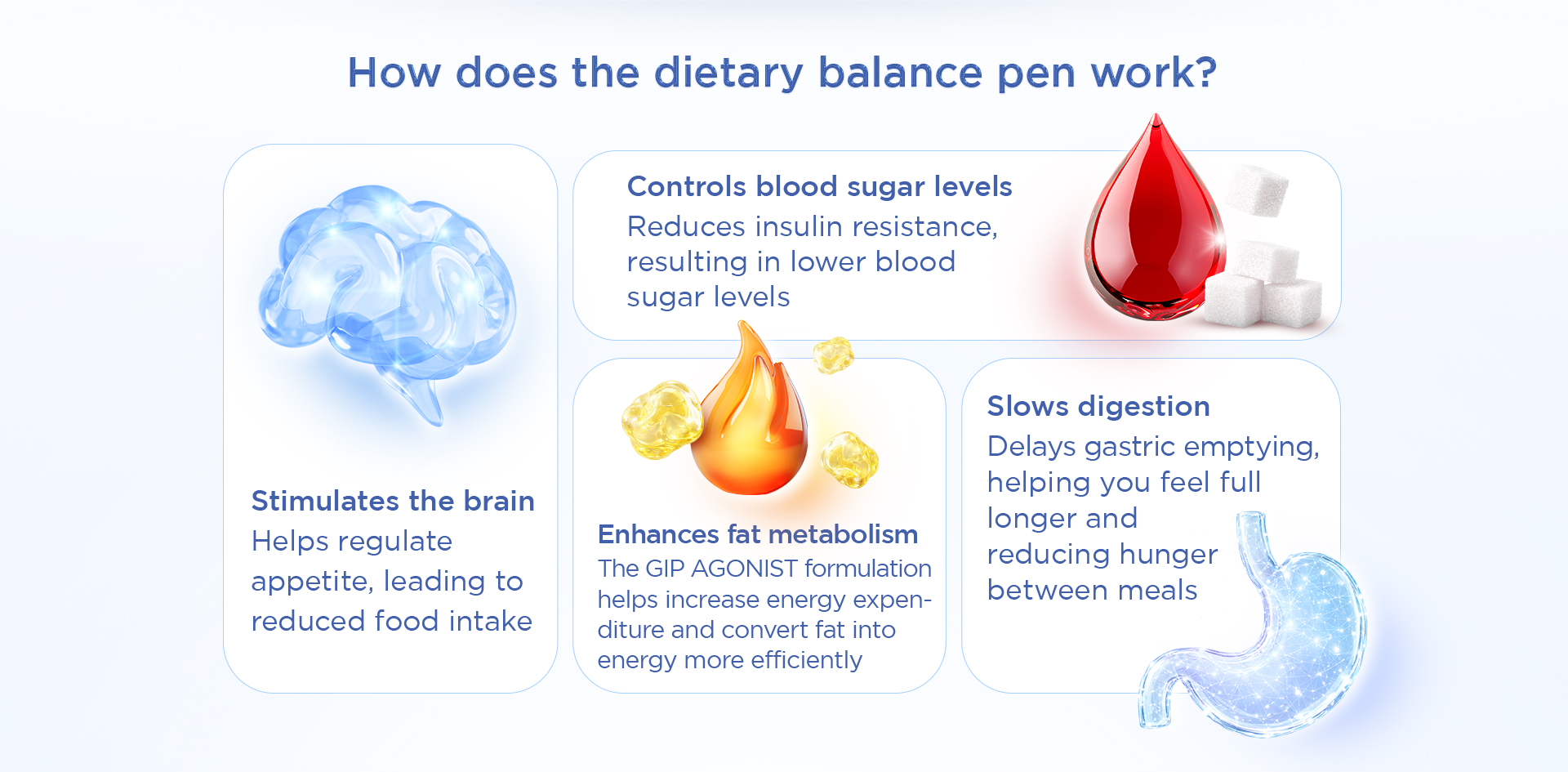 How does the dietary balance pen work?

Stimulates the brain
Helps regulate appetite, leading to reduced food intake

Controls blood sugar levels
Reduces insulin resistance, resulting in lower blood sugar levels

Enhances fat metabolism
The GIP AGONIST formulation helps increase energy expenditure and convert fat into energy more efficiently

Slows digestion
Delays gastric emptying, helping you feel full longer and reducing hunger between meals